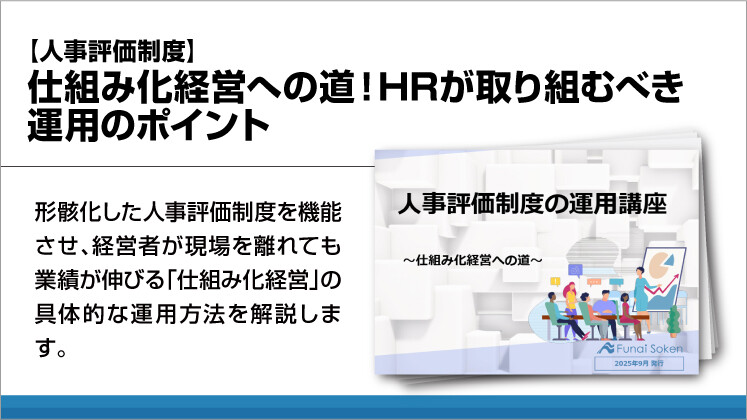 【人事評価制度】
仕組み化経営への道！HRが取り組むべき運用のポイント

形骸化した人事評価制度を機能させ、経営者が現場を離れても業績が伸びる「仕組み化経営」の具体的な運用方法を解説します。

人事評価制度の運用講座

～仕組み化経営への道～

Funai Soken

2025年9月 発行